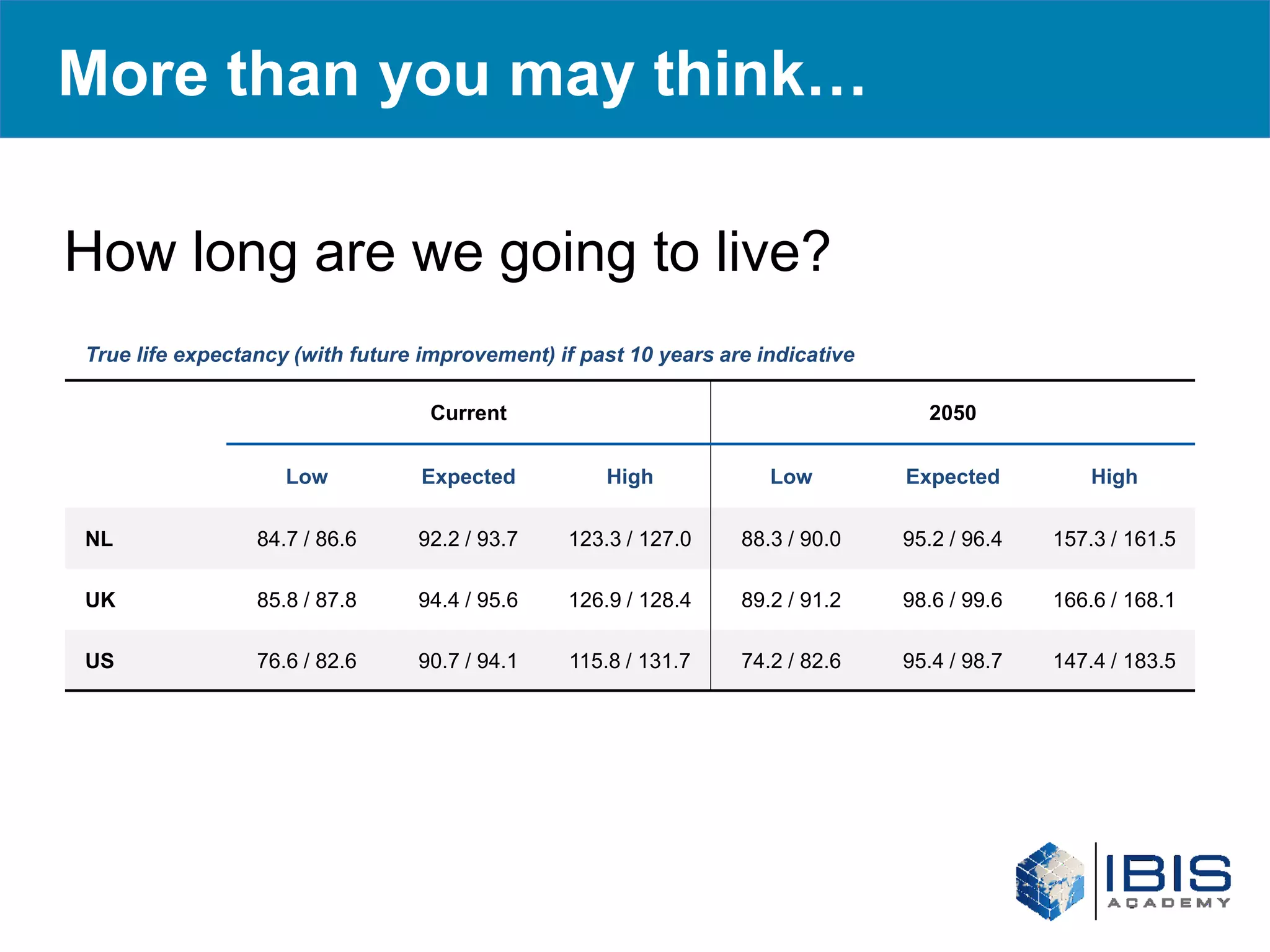 More than you may think…

How long are we going to live?

True life expectancy (with future improvement) if past 10 years are indicative

| | Current | | | 2050 | | |
|---|---|---|---|---|---|---|
| | Low | Expected | High | Low | Expected | High |
| NL | 84.7 / 86.6 | 92.2 / 93.7 | 123.3 / 127.0 | 88.3 / 90.0 | 95.2 / 96.4 | 157.3 / 161.5 |
| UK | 85.8 / 87.8 | 94.4 / 95.6 | 126.9 / 128.4 | 89.2 / 91.2 | 98.6 / 99.6 | 166.6 / 168.1 |
| US | 76.6 / 82.6 | 90.7 / 94.1 | 115.8 / 131.7 | 74.2 / 82.6 | 95.4 / 98.7 | 147.4 / 183.5 |

IBIS ACADEMY